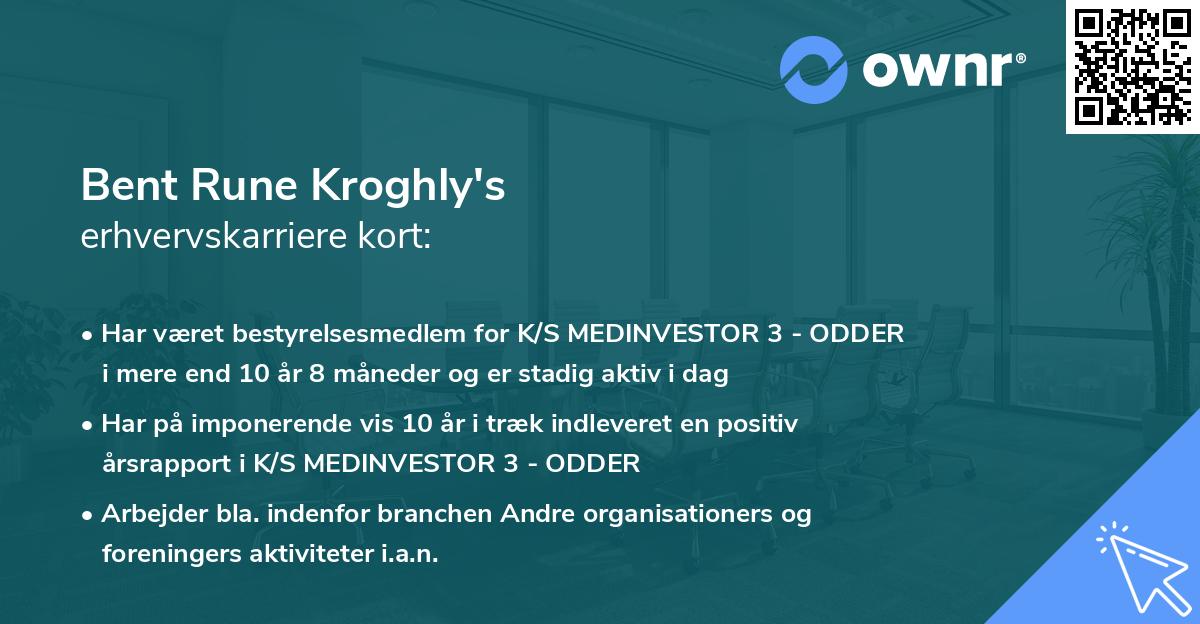 ownr®

Bent Rune Kroghly's
erhvervskarriere kort:

• Har været bestyrelsesmedlem for K/S MEDINVESTOR 3 - ODDER i mere end 10 år 8 måneder og er stadig aktiv i dag

• Har på imponerende vis 10 år i træk indleveret en positiv årsrapport i K/S MEDINVESTOR 3 - ODDER

• Arbejder bla. indenfor branchen Andre organisationers og foreningers aktiviteter i.a.n.